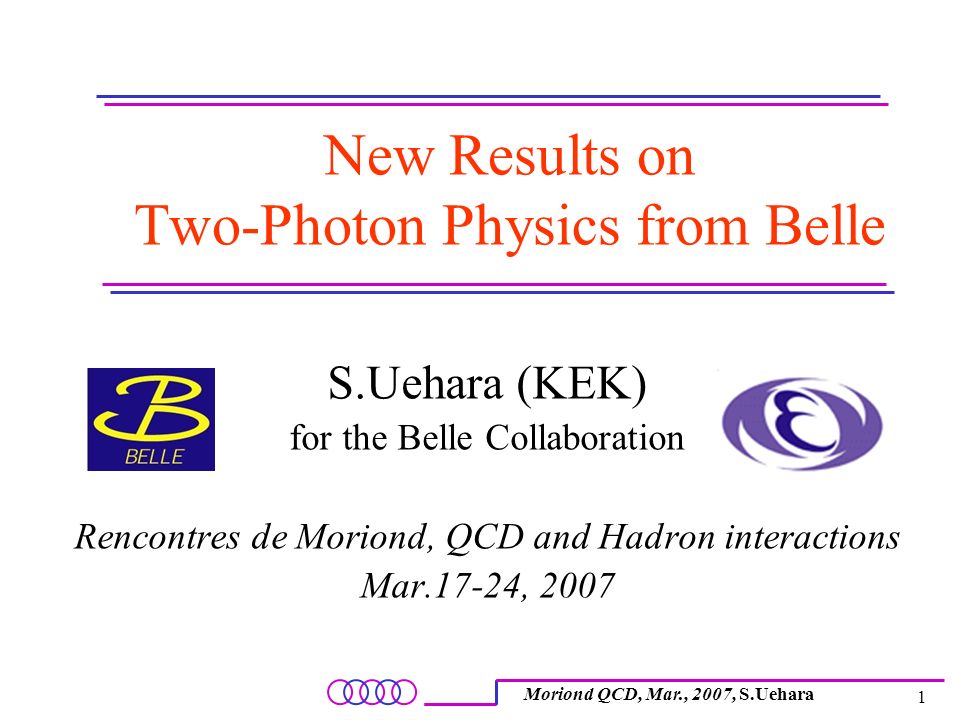 New Results on
Two-Photon Physics from Belle

BELLE

S.Uehara (KEK)
for the Belle Collaboration

Rencontres de Moriond, QCD and Hadron interactions
Mar.17-24, 2007

Moriond QCD, Mar., 2007, S.Uehara

1